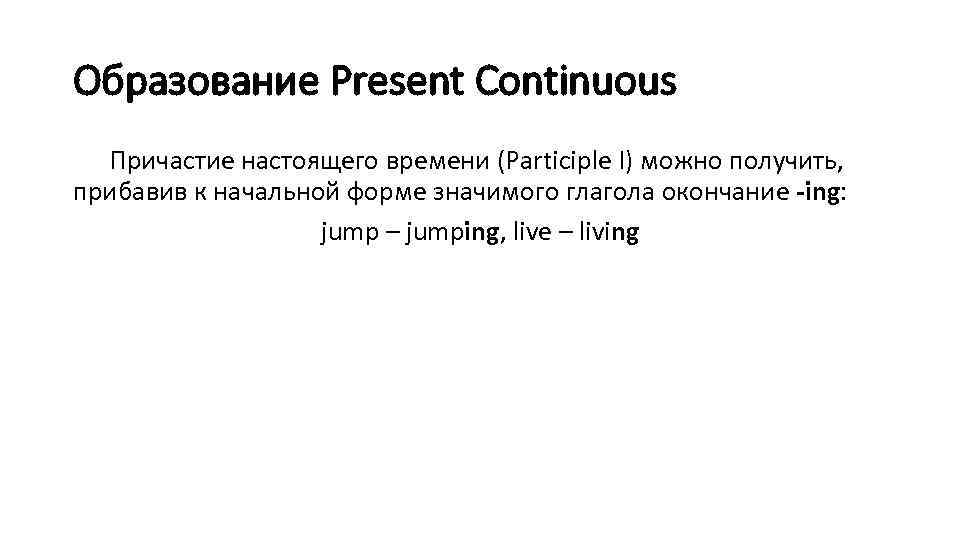 Образование Present Continuous

Причастие настоящего времени (Participle I) можно получить, прибавив к начальной форме значимого глагола окончание -ing:

jump – jumping, live – living